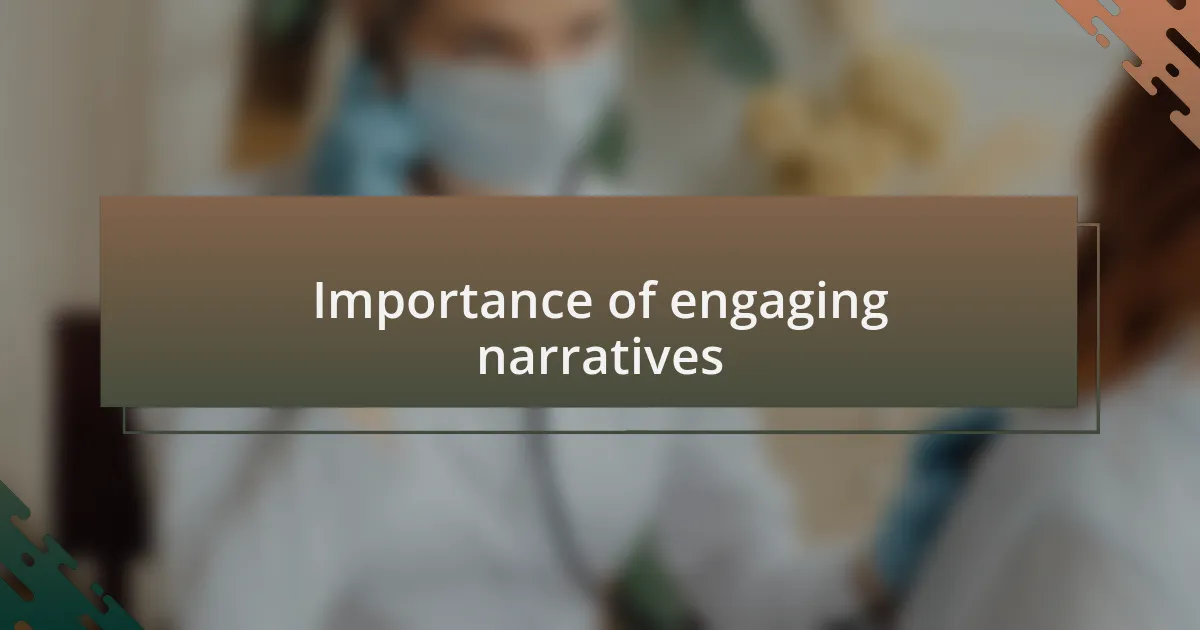 Importance of engaging narratives